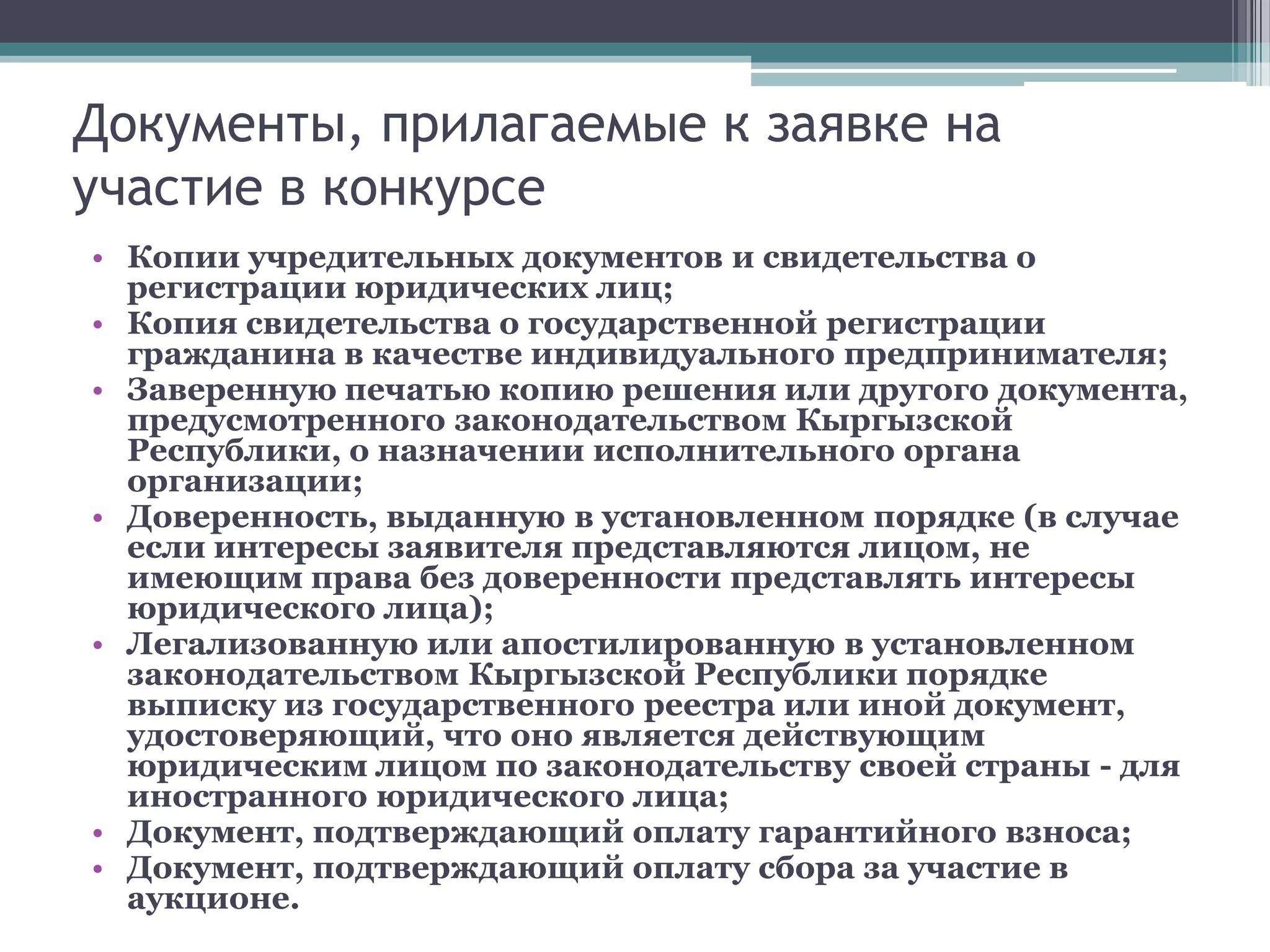 Документы, прилагаемые к заявке на участие в конкурсе

• Копии учредительных документов и свидетельства о регистрации юридических лиц;
• Копия свидетельства о государственной регистрации гражданина в качестве индивидуального предпринимателя;
• Заверенную печатью копию решения или другого документа, предусмотренного законодательством Кыргызской Республики, о назначении исполнительного органа организации;
• Доверенность, выданную в установленном порядке (в случае если интересы заявителя представляются лицом, не имеющим права без доверенности представлять интересы юридического лица);
• Легализованную или апостилированную в установленном законодательством Кыргызской Республики порядке выписку из государственного реестра или иной документ, удостоверяющий, что оно является действующим юридическим лицом по законодательству своей страны - для иностранного юридического лица;
• Документ, подтверждающий оплату гарантийного взноса;
• Документ, подтверждающий оплату сбора за участие в аукционе.